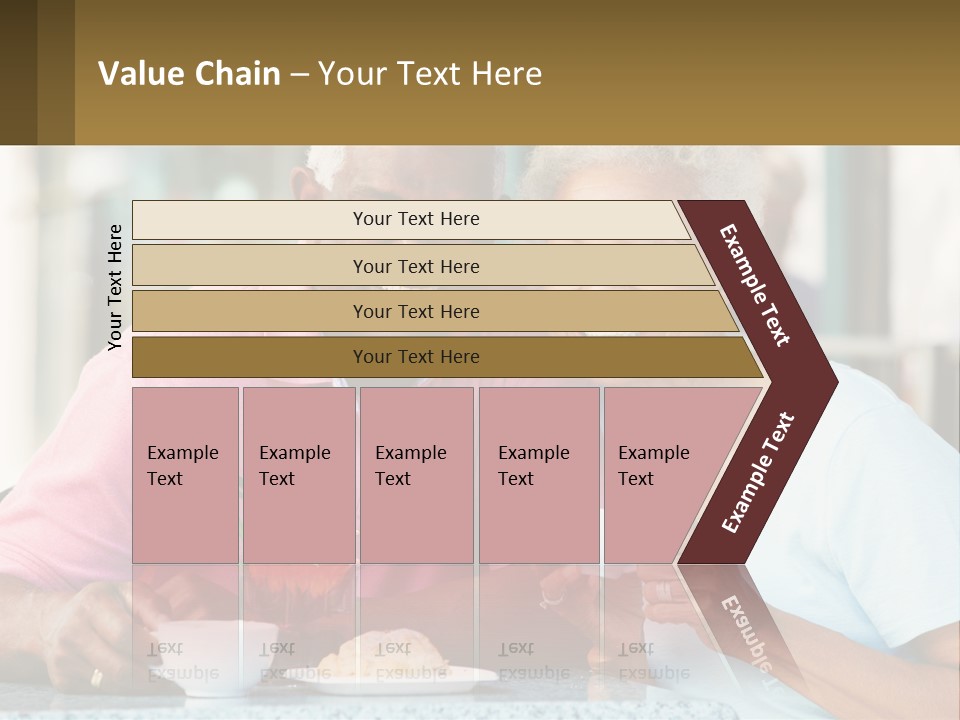 Value Chain – Your Text Here

Your Text Here

Your Text Here

Your Text Here

Your Text Here

Your Text Here

Example Text

Example Text

Example Text

Example Text

Example Text

Example Text

Example Text